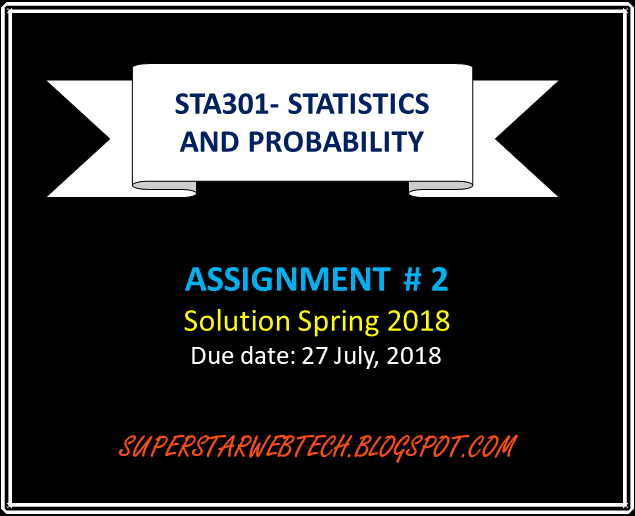 STA301- STATISTICS AND PROBABILITY

ASSIGNMENT # 2
Solution Spring 2018
Due date: 27 July, 2018

SUPERSTARWEBTECH.BLOGSPOT.COM